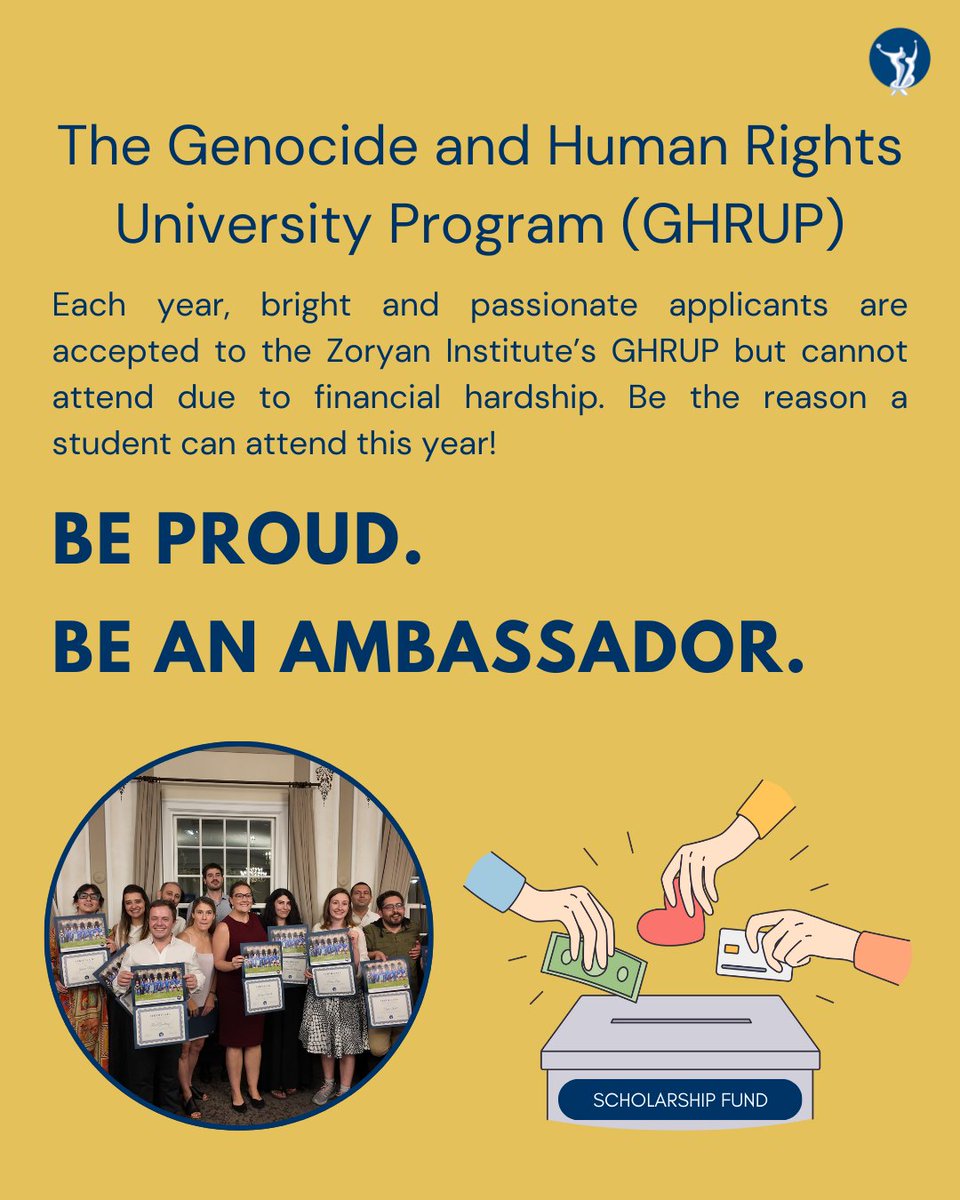 The Genocide and Human Rights University Program (GHRUP)

Each year, bright and passionate applicants are accepted to the Zoryan Institute's GHRUP but cannot attend due to financial hardship. Be the reason a student can attend this year!

BE PROUD.
BE AN AMBASSADOR.

SCHOLARSHIP FUND